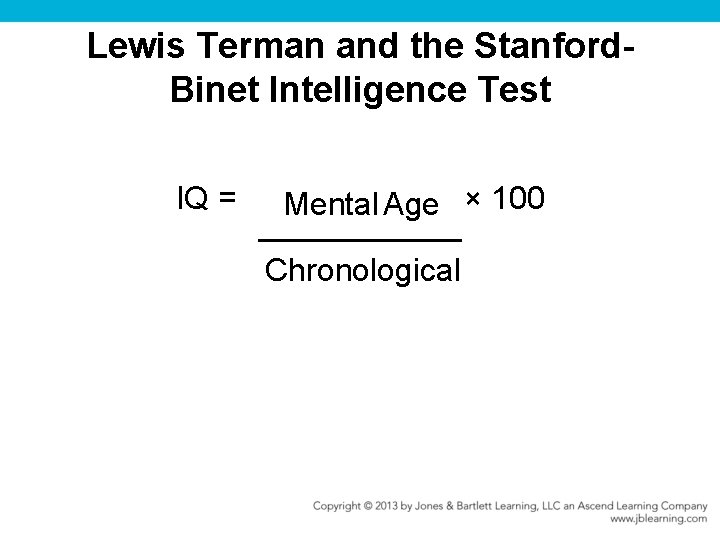 Lewis Terman and the Stanford-Binet Intelligence Test

$IQ = \frac{\text{Mental Age}}{\text{Chronological}} \times 100$

Copyright © 2013 by Jones & Bartlett Learning, LLC an Ascend Learning Company
www.jblearning.com